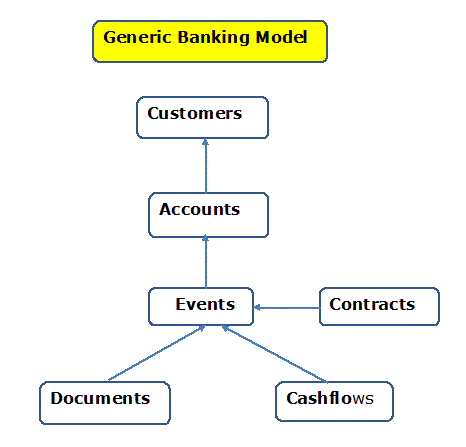 Generic Banking Model

Customers

Accounts

Events

Contracts

Documents

Cashflows